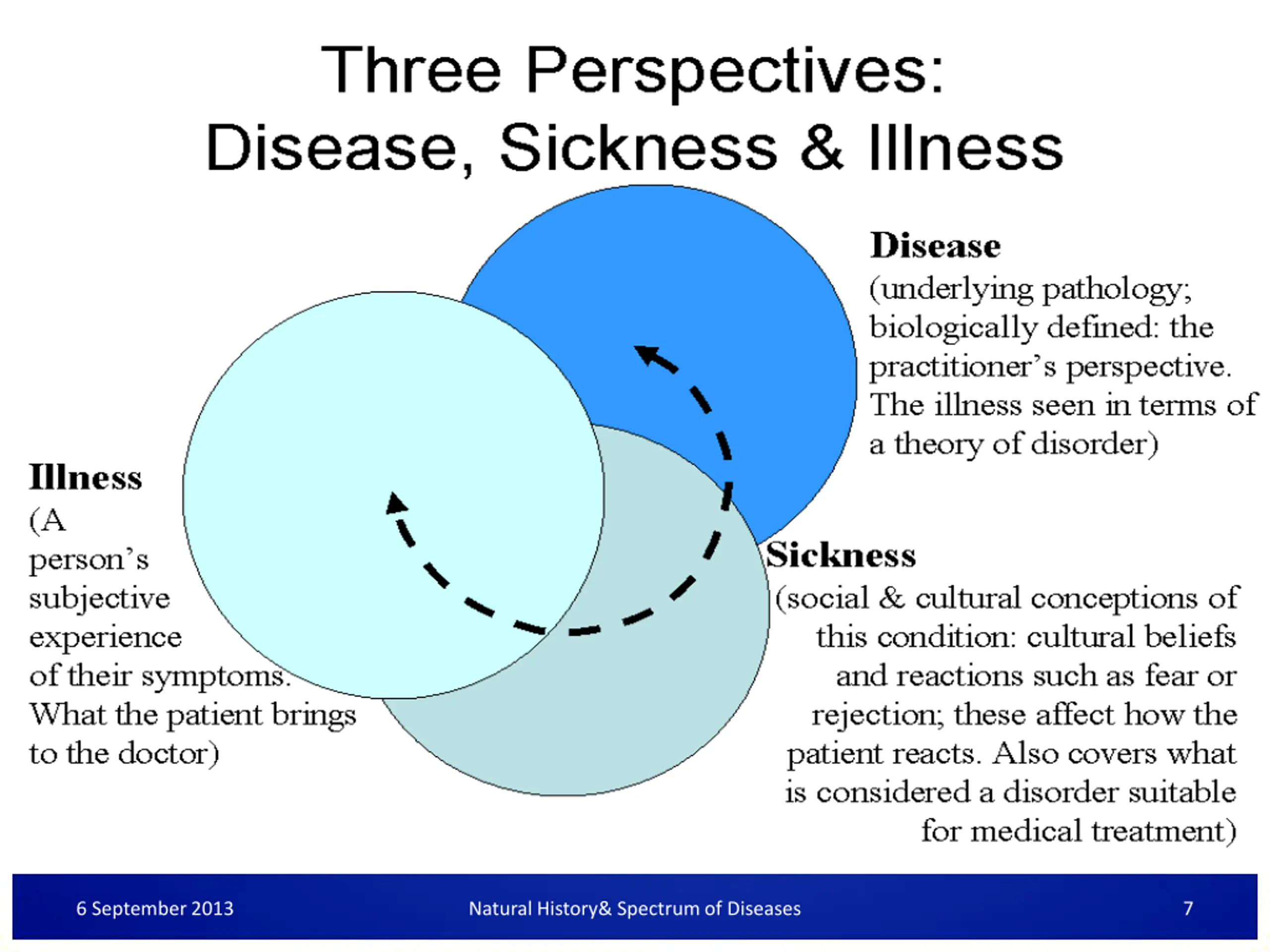 Three Perspectives:
Disease, Sickness & Illness

Disease
(underlying pathology; biologically defined: the practitioner's perspective. The illness seen in terms of a theory of disorder)

Illness
(A person's subjective experience of their symptoms. What the patient brings to the doctor)

Sickness
(social & cultural conceptions of this condition: cultural beliefs and reactions such as fear or rejection; these affect how the patient reacts. Also covers what is considered a disorder suitable for medical treatment)

6 September 2013
Natural History& Spectrum of Diseases
7